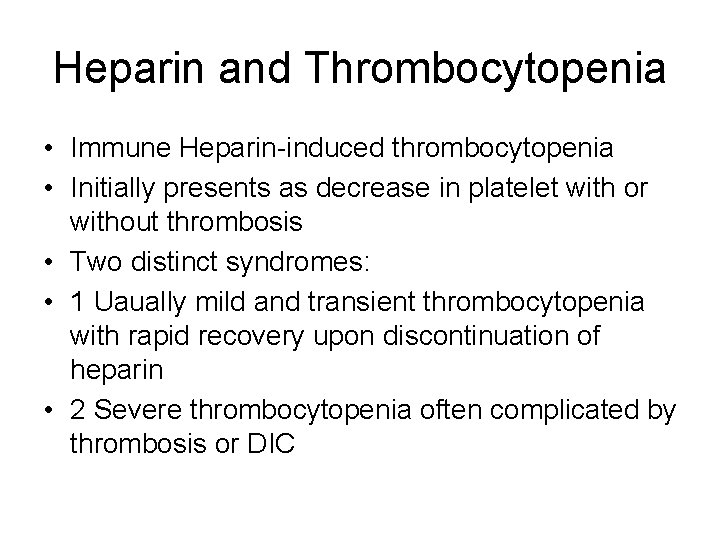 Heparin and Thrombocytopenia

• Immune Heparin-induced thrombocytopenia
• Initially presents as decrease in platelet with or without thrombosis
• Two distinct syndromes:
• 1 Uaually mild and transient thrombocytopenia with rapid recovery upon discontinuation of heparin
• 2 Severe thrombocytopenia often complicated by thrombosis or DIC